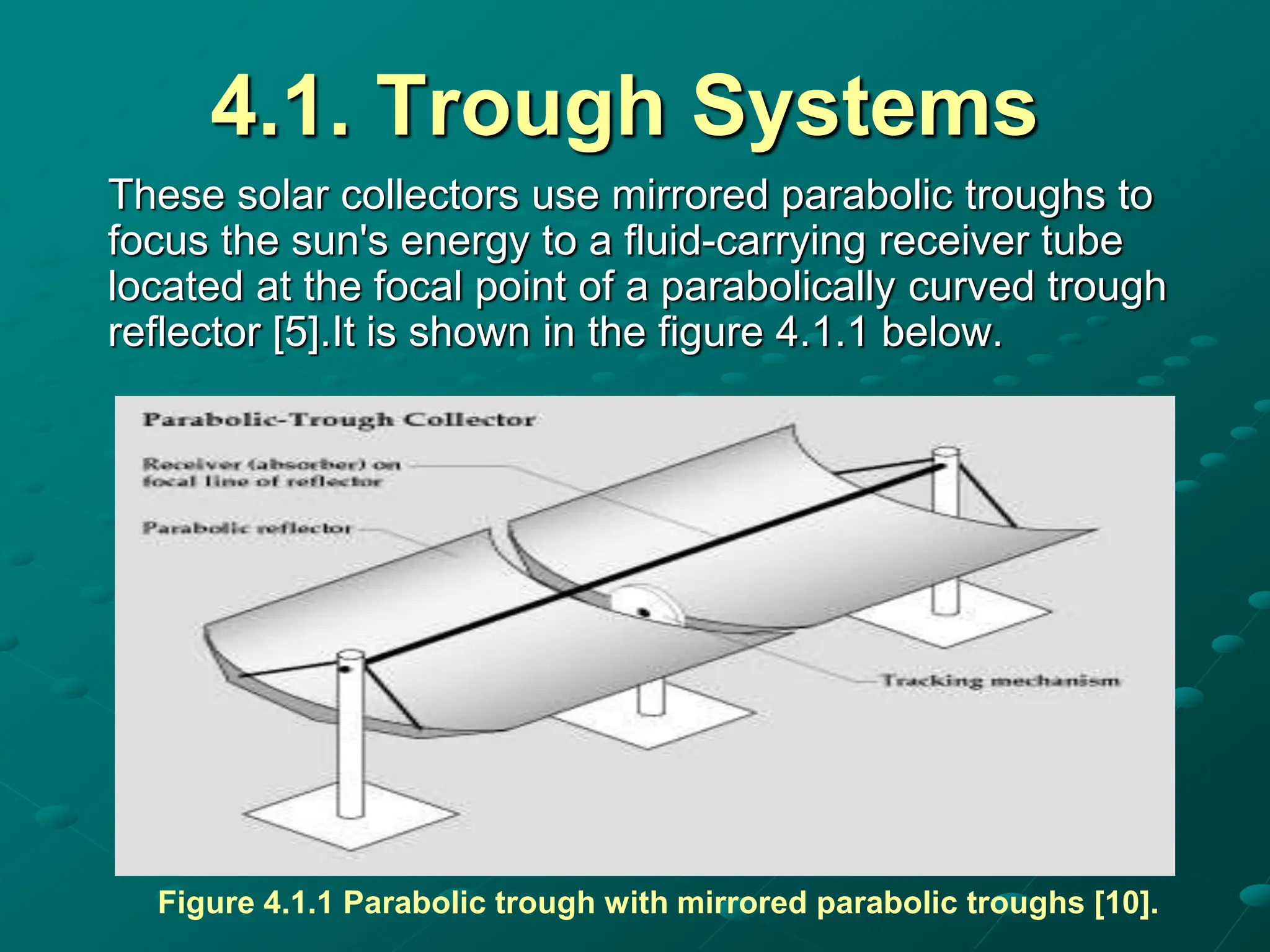 4.1. Trough Systems

These solar collectors use mirrored parabolic troughs to focus the sun's energy to a fluid-carrying receiver tube located at the focal point of a parabolically curved trough reflector [5].It is shown in the figure 4.1.1 below.

Parabolic-Trough Collector

Receiver (absorber) on focal line of reflector

Parabolic reflector

Tracking mechanism

Figure 4.1.1 Parabolic trough with mirrored parabolic troughs [10].